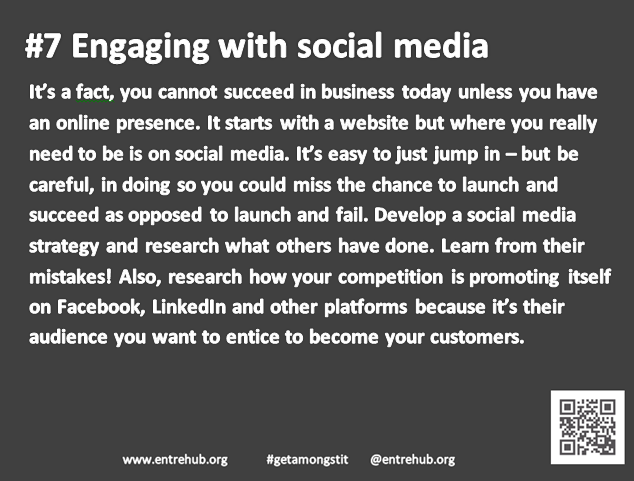 #7 Engaging with social media

It's a fact, you cannot succeed in business today unless you have an online presence. It starts with a website but where you really need to be is on social media. It's easy to just jump in – but be careful, in doing so you could miss the chance to launch and succeed as opposed to launch and fail. Develop a social media strategy and research what others have done. Learn from their mistakes! Also, research how your competition is promoting itself on Facebook, LinkedIn and other platforms because it's their audience you want to entice to become your customers.

www.entrehub.org #getamongstit @entrehub.org